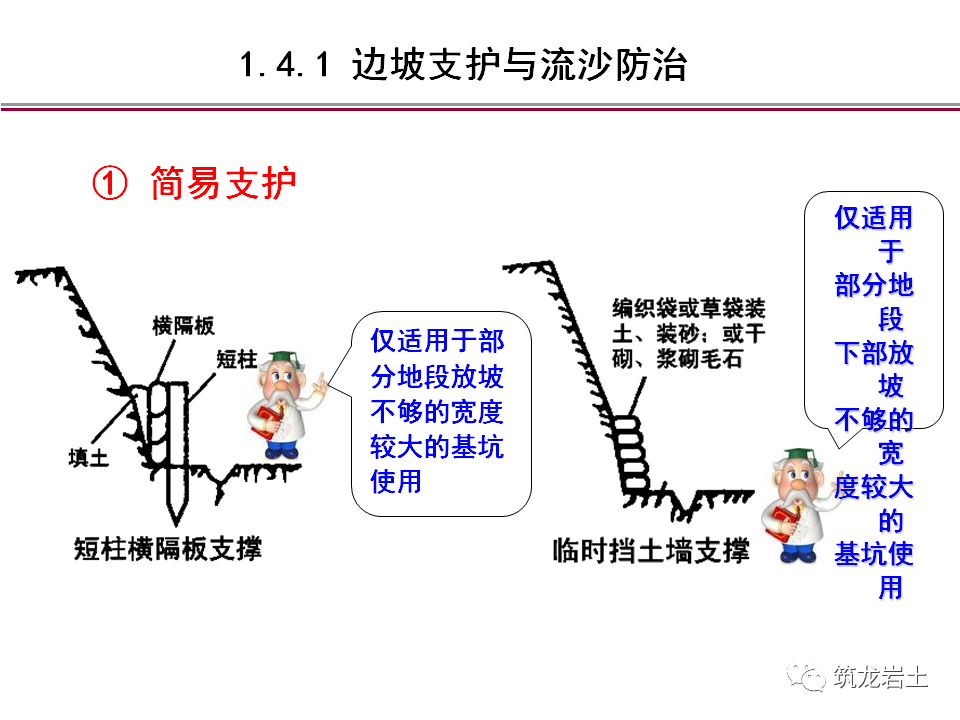 1.4.1 边坡支护与流沙防治

① 简易支护

横隔板

短柱

填土

短柱横隔板支撑

仅适用于部分地段放坡不够的宽度较大的基坑使用

编织袋或草袋装土、装砂；或干砌、浆砌毛石

临时挡土墙支撑

仅适用于部分地段下部放坡不够的宽度较大的基坑使用

筑龙岩土